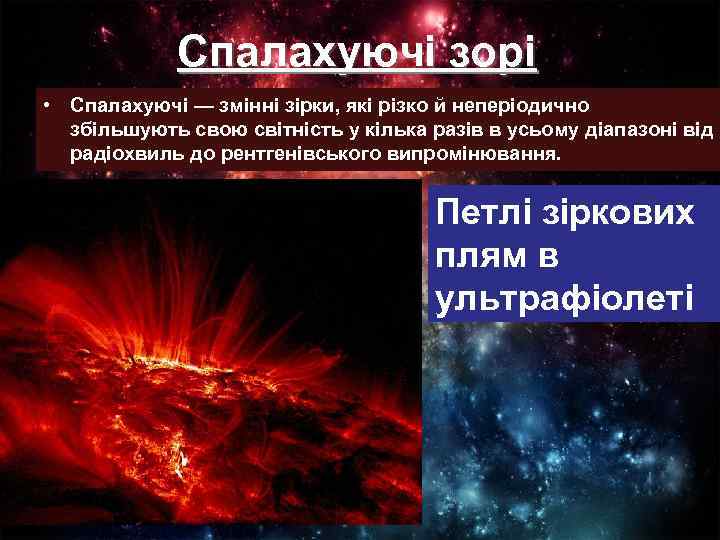 Спалахуючі зорі

• Спалахуючі — змінні зірки, які різко й неперіодично збільшують свою світність у кілька разів в усьому діапазоні від радіохвиль до рентгенівського випромінювання.

Петлі зіркових плям в ультрафіолеті